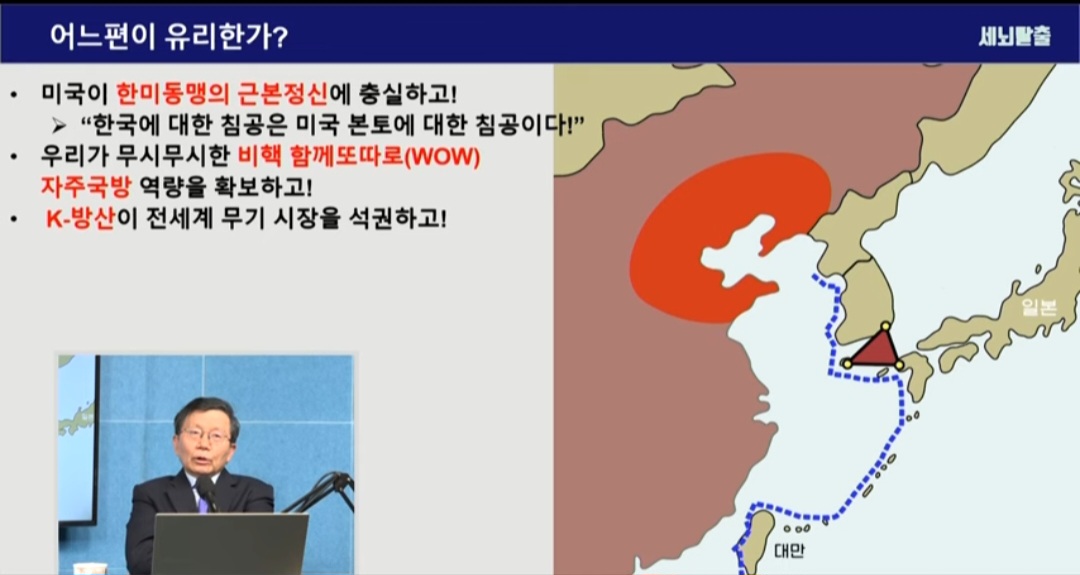 어느편이 유리한가?

세뇌탈출

• 미국이 한미동맹의 근본정신에 충실하고!
➢ "한국에 대한 침공은 미국 본토에 대한 침공이다!"
• 우리가 무시무시한 비핵 함께또따로(WOW) 자주국방 역량을 확보하고!
• K-방산이 전세계 무기 시장을 석권하고!

일본

대만